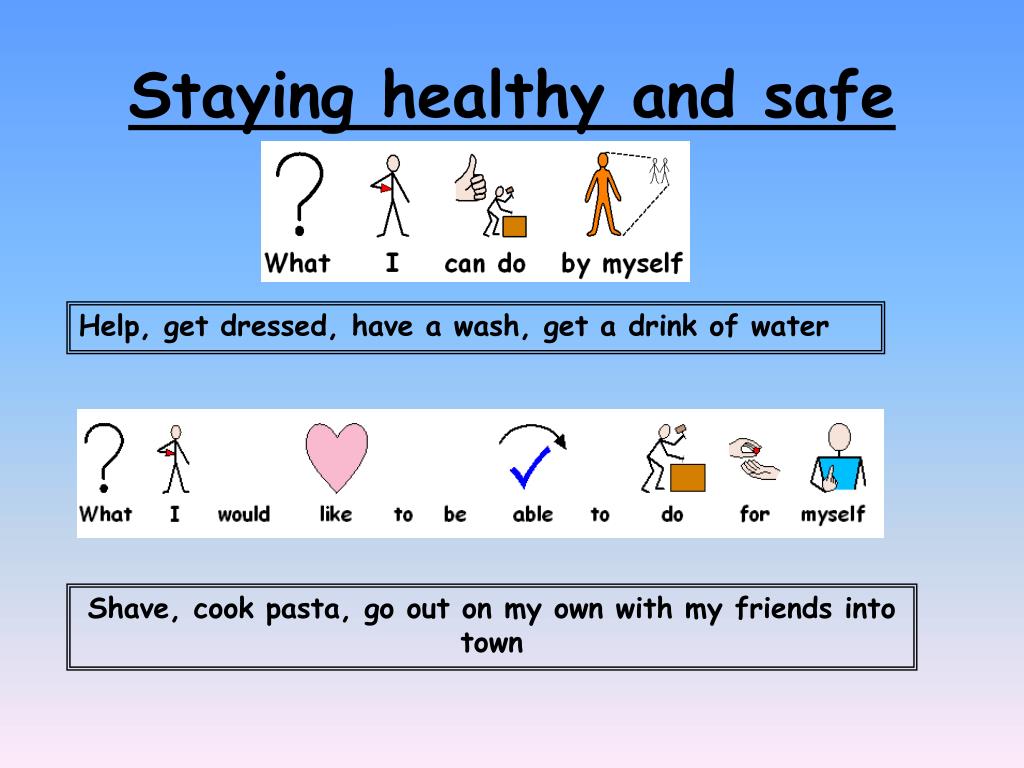 Staying healthy and safe

What I can do by myself

Help, get dressed, have a wash, get a drink of water

What I would like to be able to do for myself

Shave, cook pasta, go out on my own with my friends into town